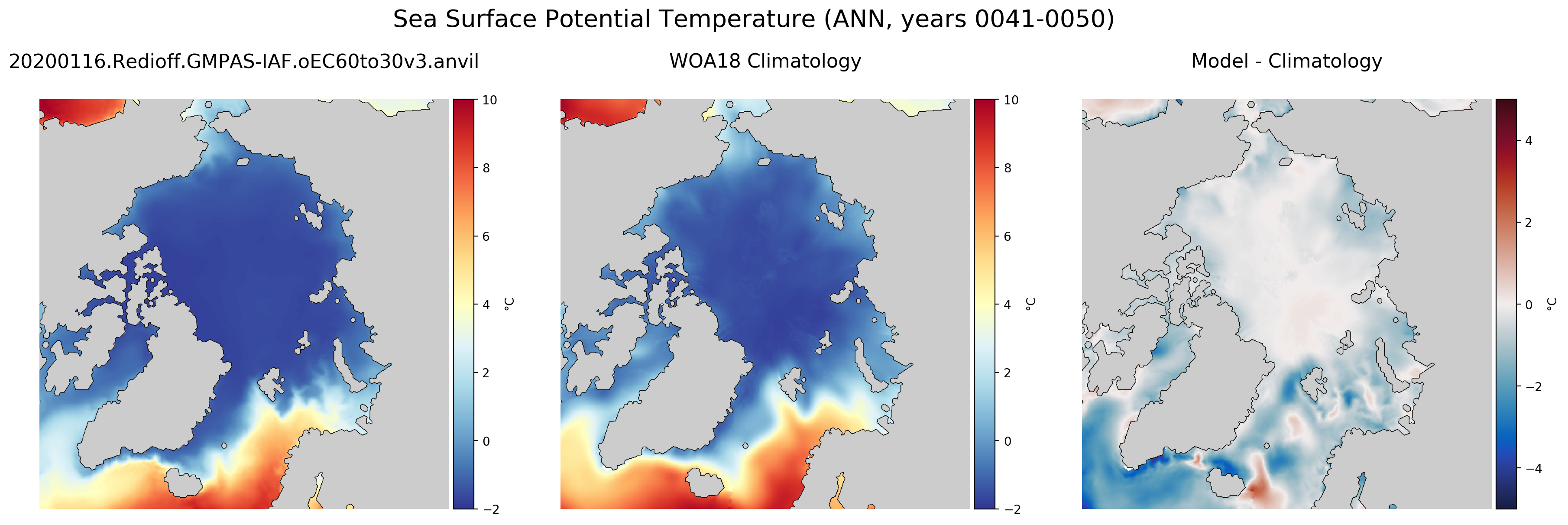 Sea Surface Potential Temperature (ANN, years 0041-0050)

20200116.Redioff.GMPAS-IAF.oEC60to30v3.anvil

10
8
6
4
2
0
−2
°C

WOA18 Climatology

10
8
6
4
2
0
−2
°C

Model - Climatology

4
2
0
−2
−4
°C